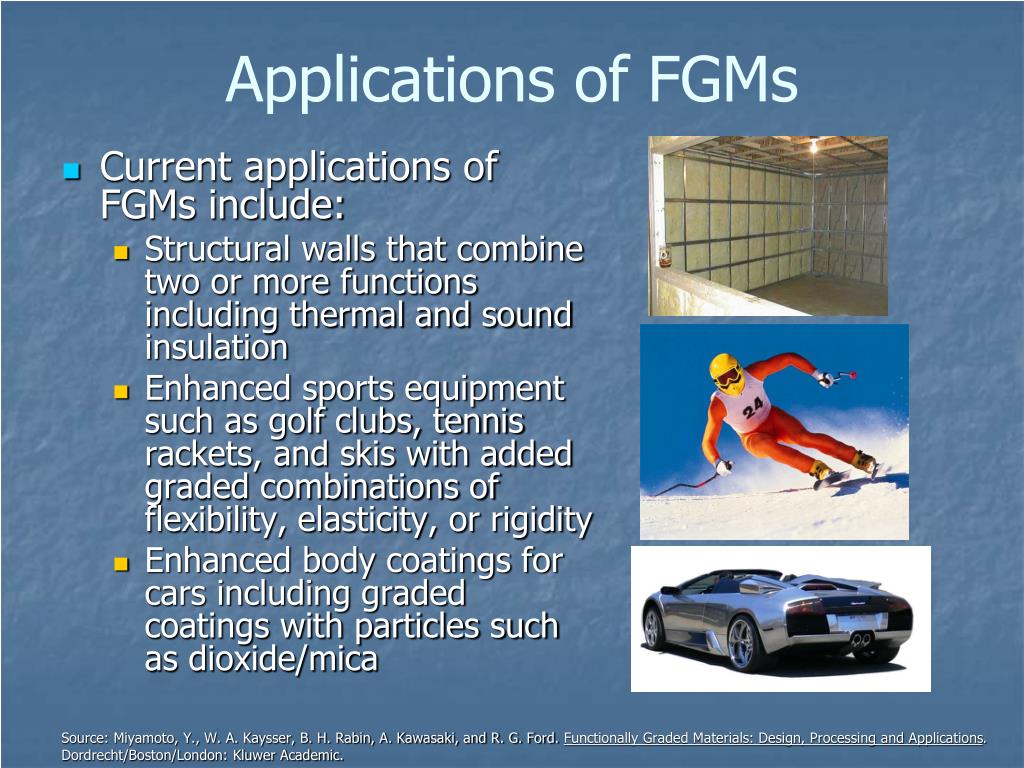 Applications of FGMs

Current applications of FGMs include:

Structural walls that combine two or more functions including thermal and sound insulation

Enhanced sports equipment such as golf clubs, tennis rackets, and skis with added graded combinations of flexibility, elasticity, or rigidity

Enhanced body coatings for cars including graded coatings with particles such as dioxide/mica

24

Source: Miyamoto, Y., W. A. Kaysser, B. H. Rabin, A. Kawasaki, and R. G. Ford. Functionally Graded Materials: Design, Processing and Applications. Dordrecht/Boston/London: Kluwer Academic.